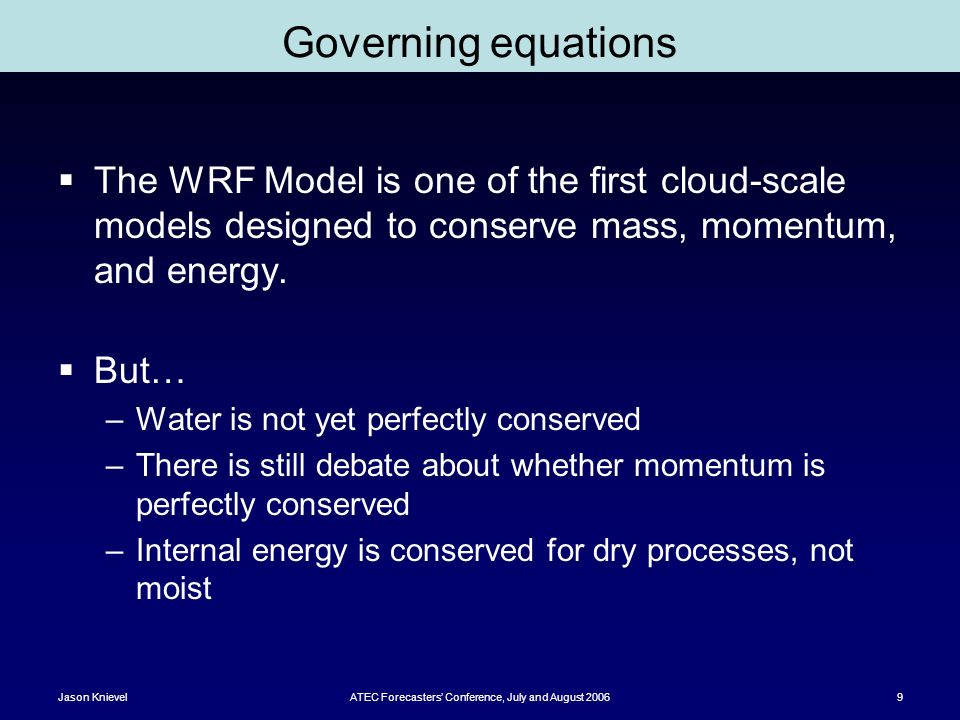 Governing equations

▪ The WRF Model is one of the first cloud-scale models designed to conserve mass, momentum, and energy.

▪ But…
– Water is not yet perfectly conserved
– There is still debate about whether momentum is perfectly conserved
– Internal energy is conserved for dry processes, not moist

Jason Knievel

ATEC Forecasters' Conference, July and August 2006

9